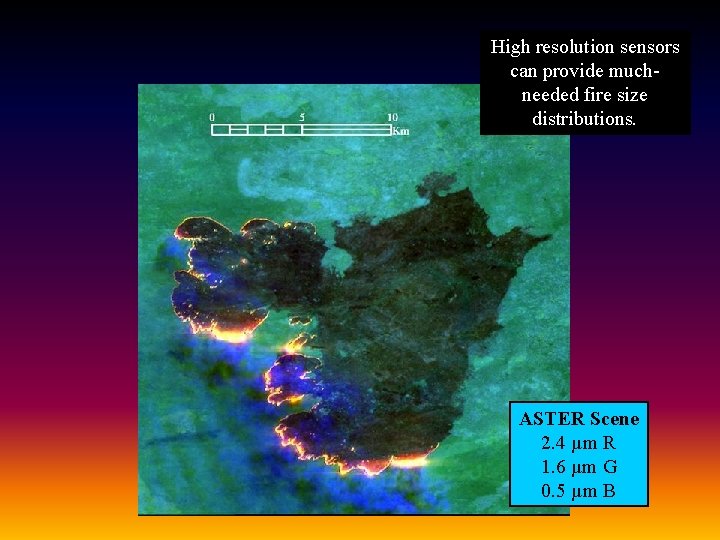 High resolution sensors can provide much-needed fire size distributions.

0 5 10
Km

ASTER Scene
2.4 µm R
1.6 µm G
0.5 µm B